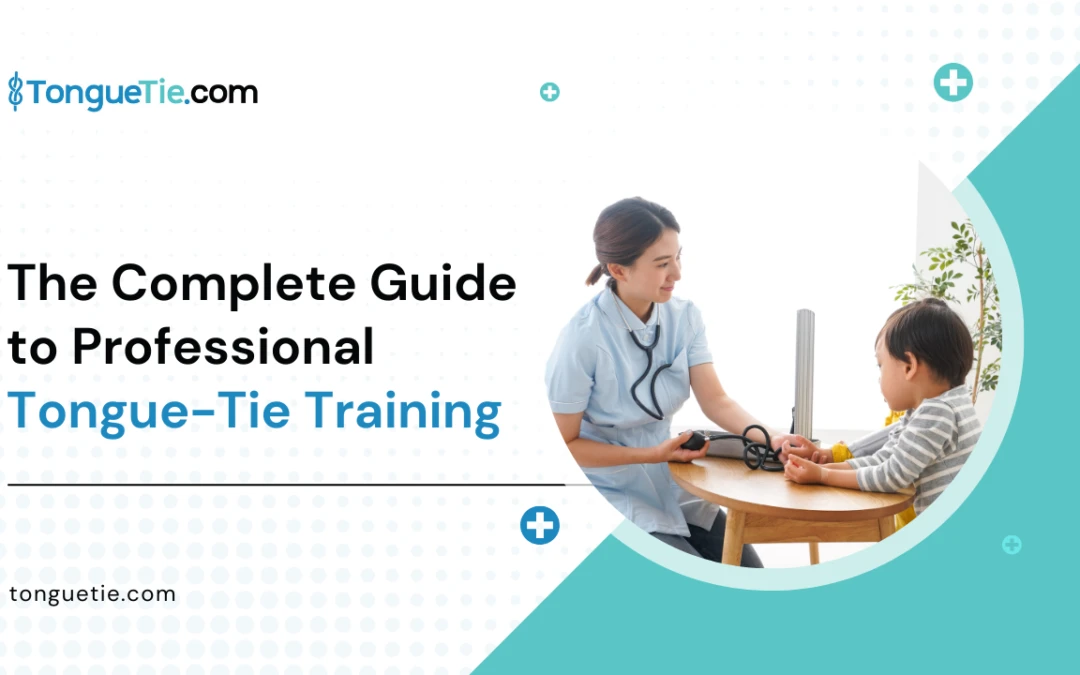 TongueTie.com

The Complete Guide to Professional Tongue-Tie Training

tonguetie.com